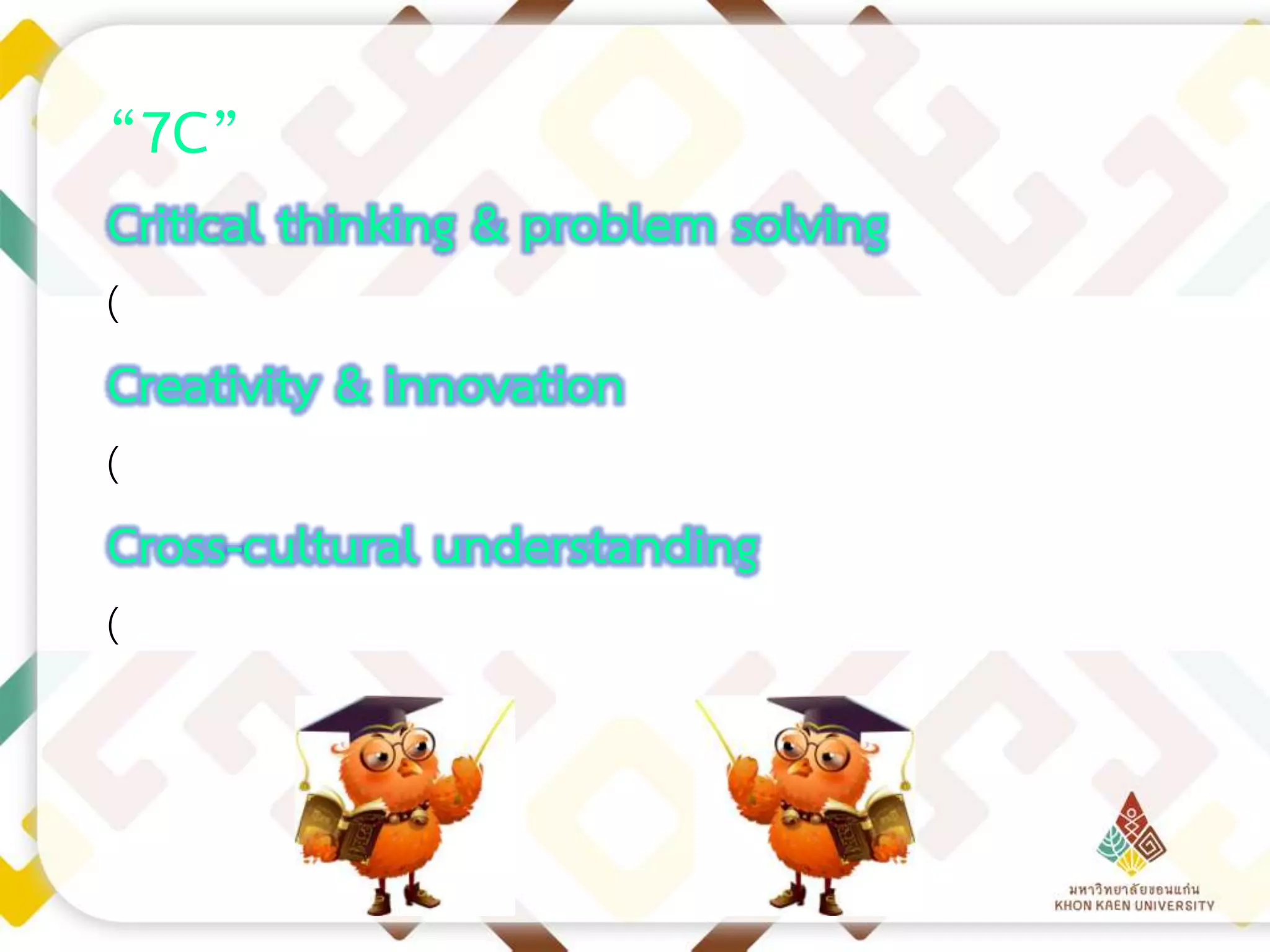 “7C”

Critical thinking & problem solving

(

Creativity & innovation

(

Cross-cultural understanding

(

มหาวิทยาลัยขอนแก่น
KHON KAEN UNIVERSITY